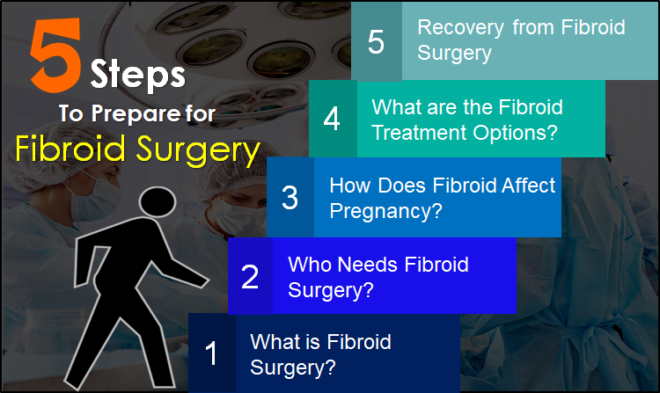 5 Steps
To Prepare for
Fibroid Surgery

5 Recovery from Fibroid Surgery

4 What are the Fibroid Treatment Options?

3 How Does Fibroid Affect Pregnancy?

2 Who Needs Fibroid Surgery?

1 What is Fibroid Surgery?